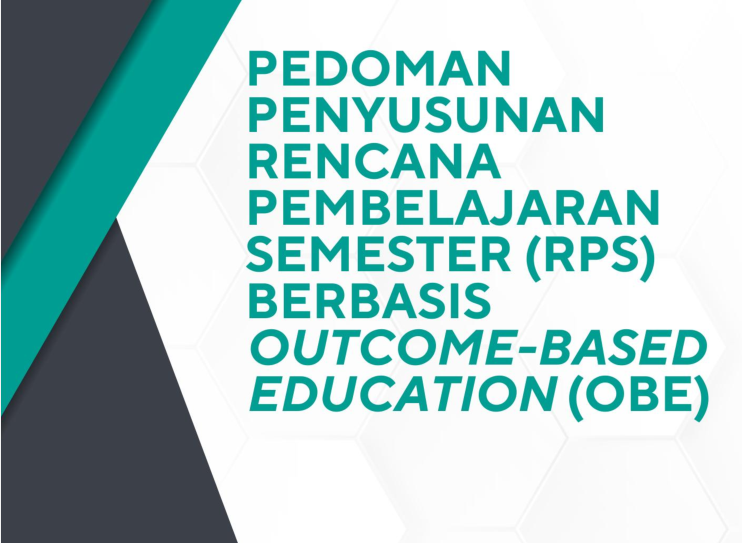 PEDOMAN PENYUSUNAN RENCANA PEMBELAJARAN SEMESTER (RPS) BERBASIS OUTCOME-BASED EDUCATION (OBE)